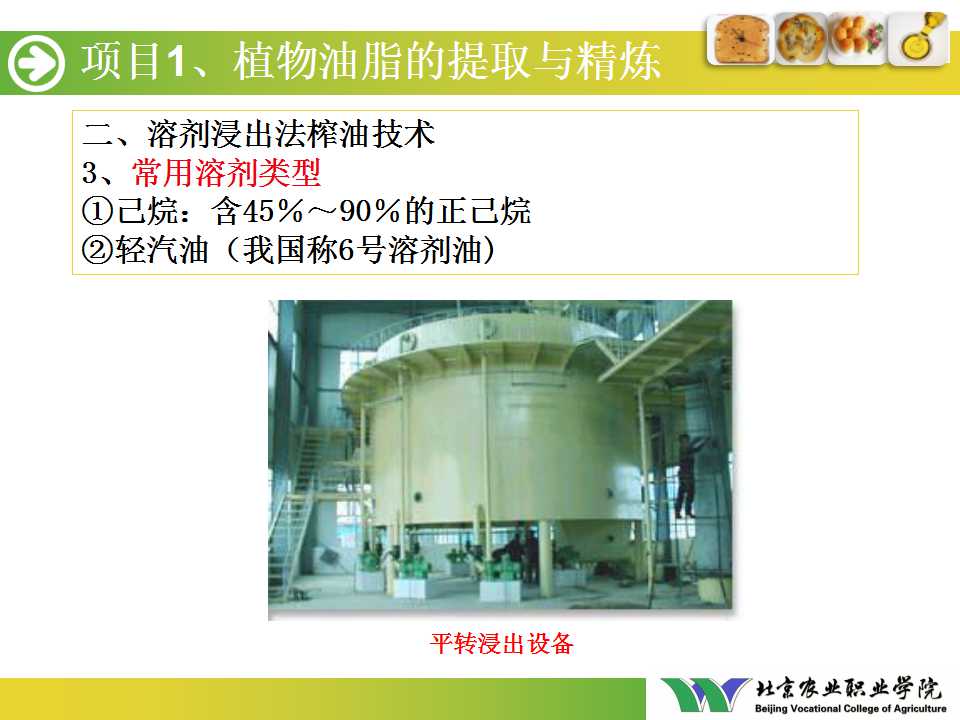 项目1、植物油脂的提取与精炼

二、溶剂浸出法榨油技术
3、常用溶剂类型
①己烷：含45％～90％的正己烷
②轻汽油（我国称6号溶剂油）

平转浸出设备

北京农业职业学院
Beijing Vocational College of Agriculture